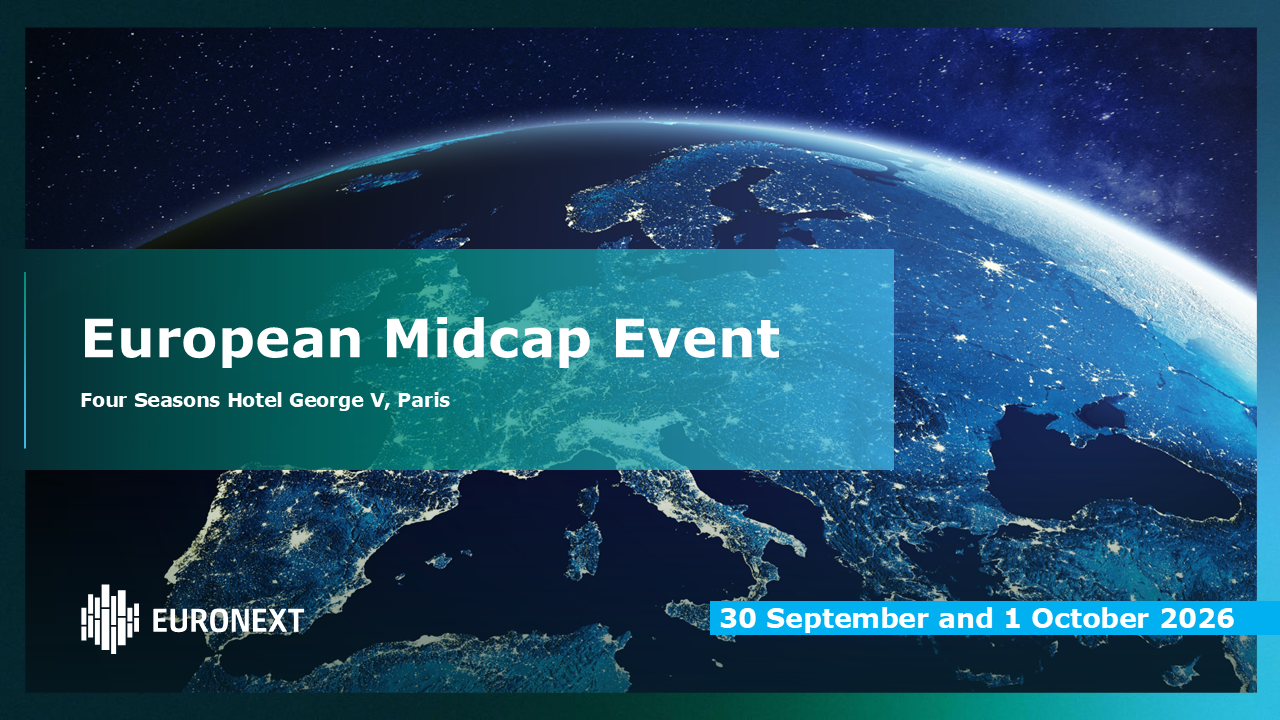 European Midcap Event

Four Seasons Hotel George V, Paris

EURONEXT

30 September and 1 October 2026